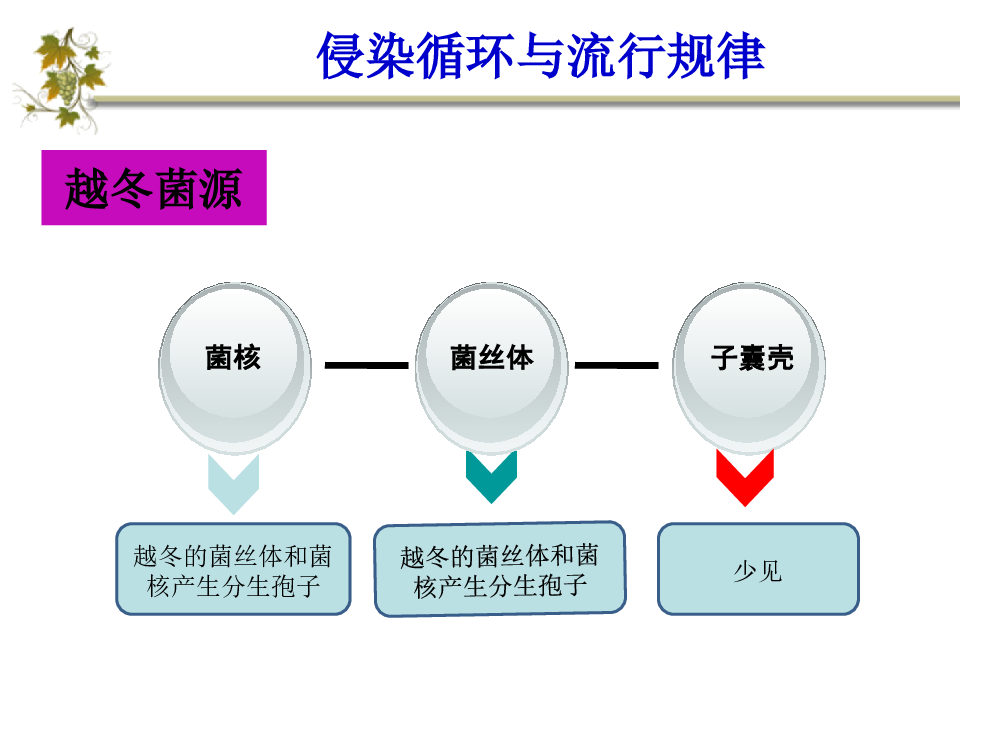 侵染循环与流行规律

越冬菌源

菌核

菌丝体

子囊壳

越冬的菌丝体和菌核产生分生孢子

越冬的菌丝体和菌核产生分生孢子

少见